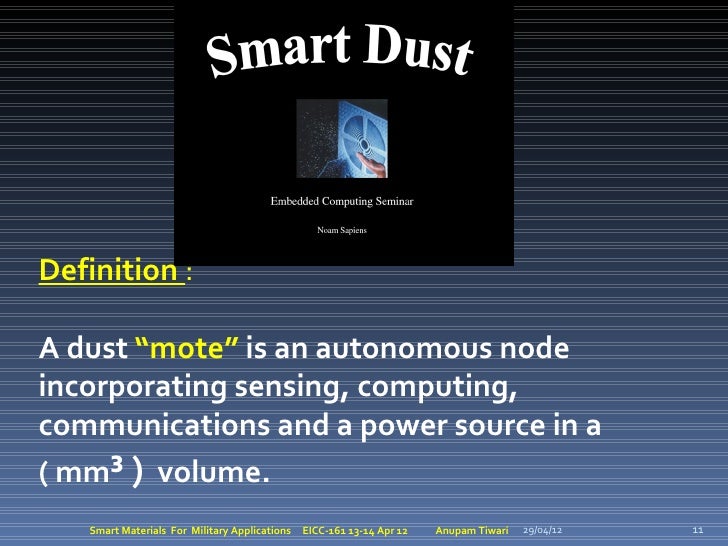 Smart Dust

Embedded Computing Seminar

Noam Sapiens

Definition :

A dust “mote” is an autonomous node incorporating sensing, computing, communications and a power source in a ( $mm^3$ ) volume.

Smart Materials For Military Applications EICC-161 13-14 Apr 12 Anupam Tiwari 29/04/12 11